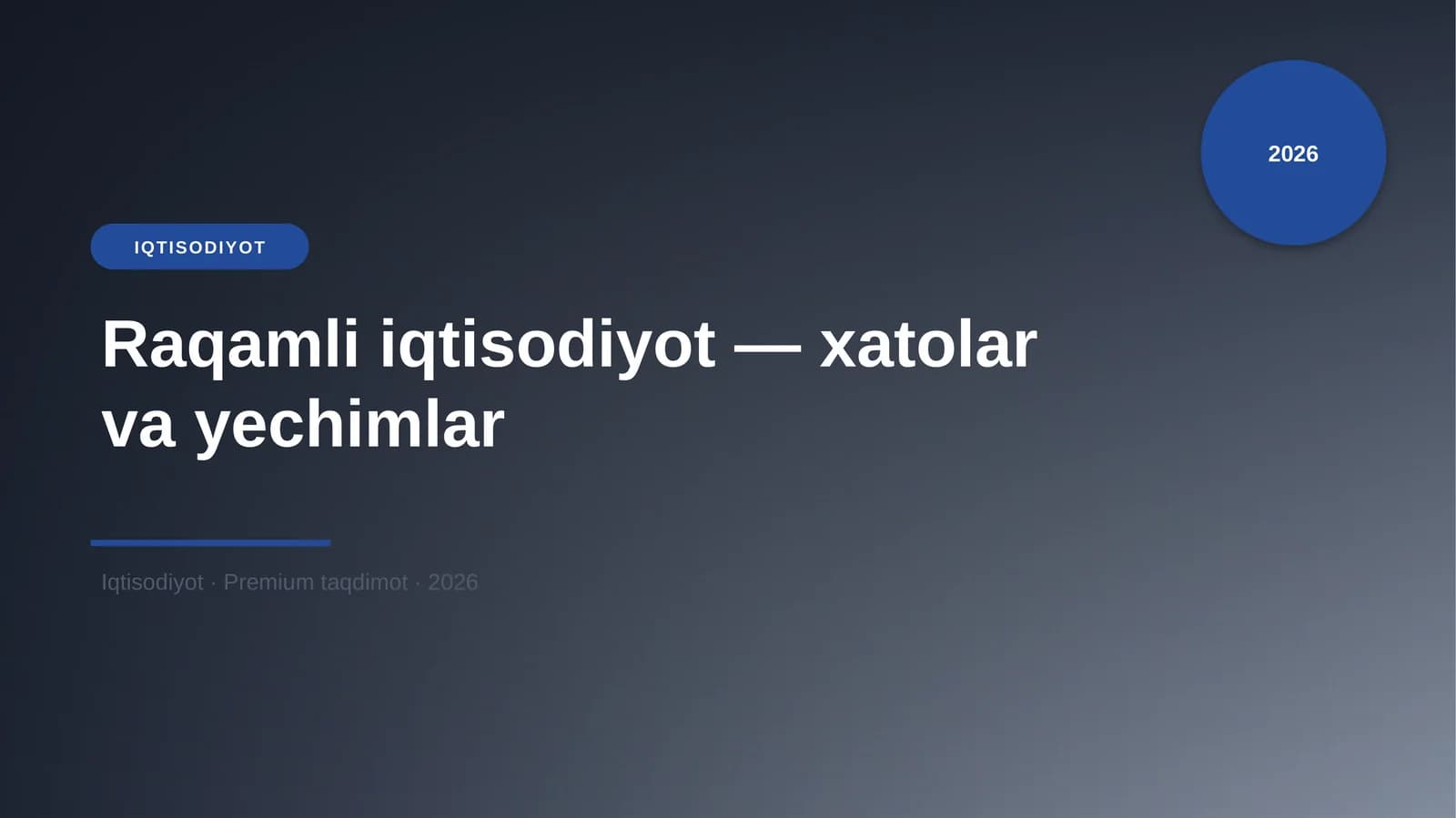 2026

IQTISODIYOT

Raqamli iqtisodiyot — xatolar va yechimlar

Iqtisodiyot · Premium taqdimot · 2026